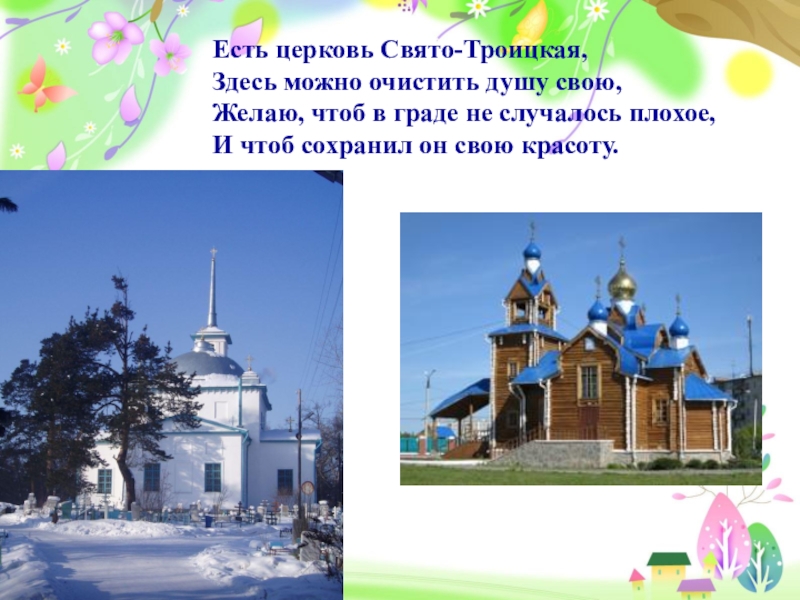 Есть церковь Свято-Троицкая,
Здесь можно очистить душу свою,
Желаю, чтоб в граде не случалось плохое,
И чтоб сохранил он свою красоту.